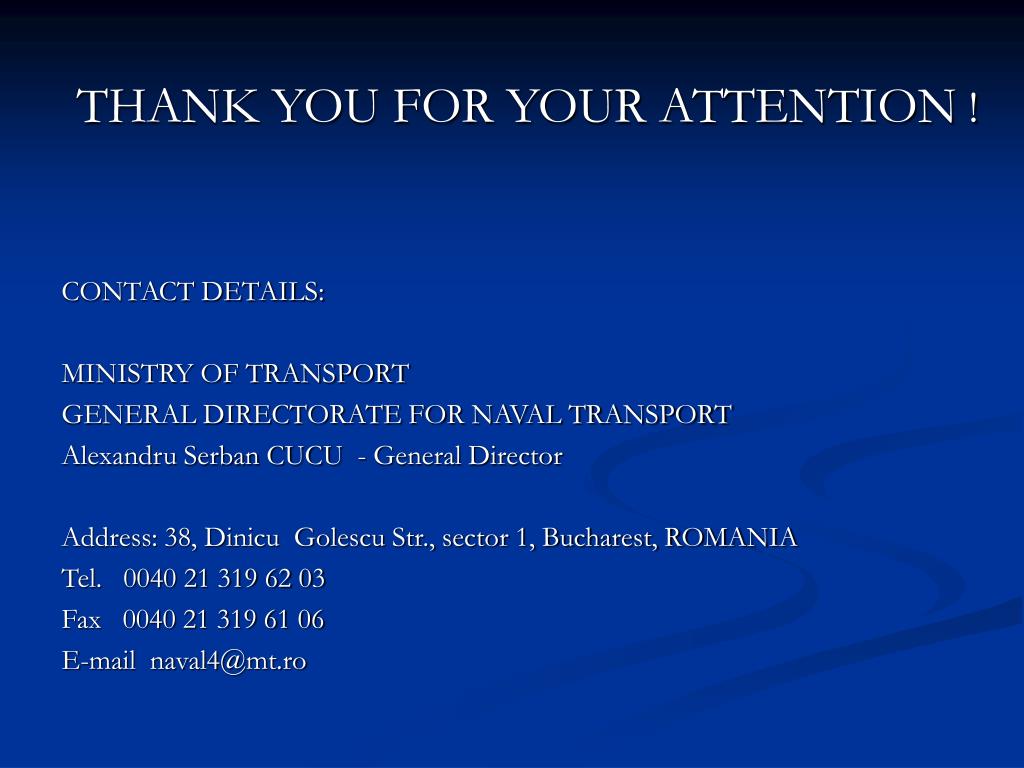 THANK YOU FOR YOUR ATTENTION !

CONTACT DETAILS:

MINISTRY OF TRANSPORT
GENERAL DIRECTORATE FOR NAVAL TRANSPORT
Alexandru Serban CUCU - General Director

Address: 38, Dinicu Golescu Str., sector 1, Bucharest, ROMANIA
Tel. 0040 21 319 62 03
Fax 0040 21 319 61 06
E-mail naval4@mt.ro